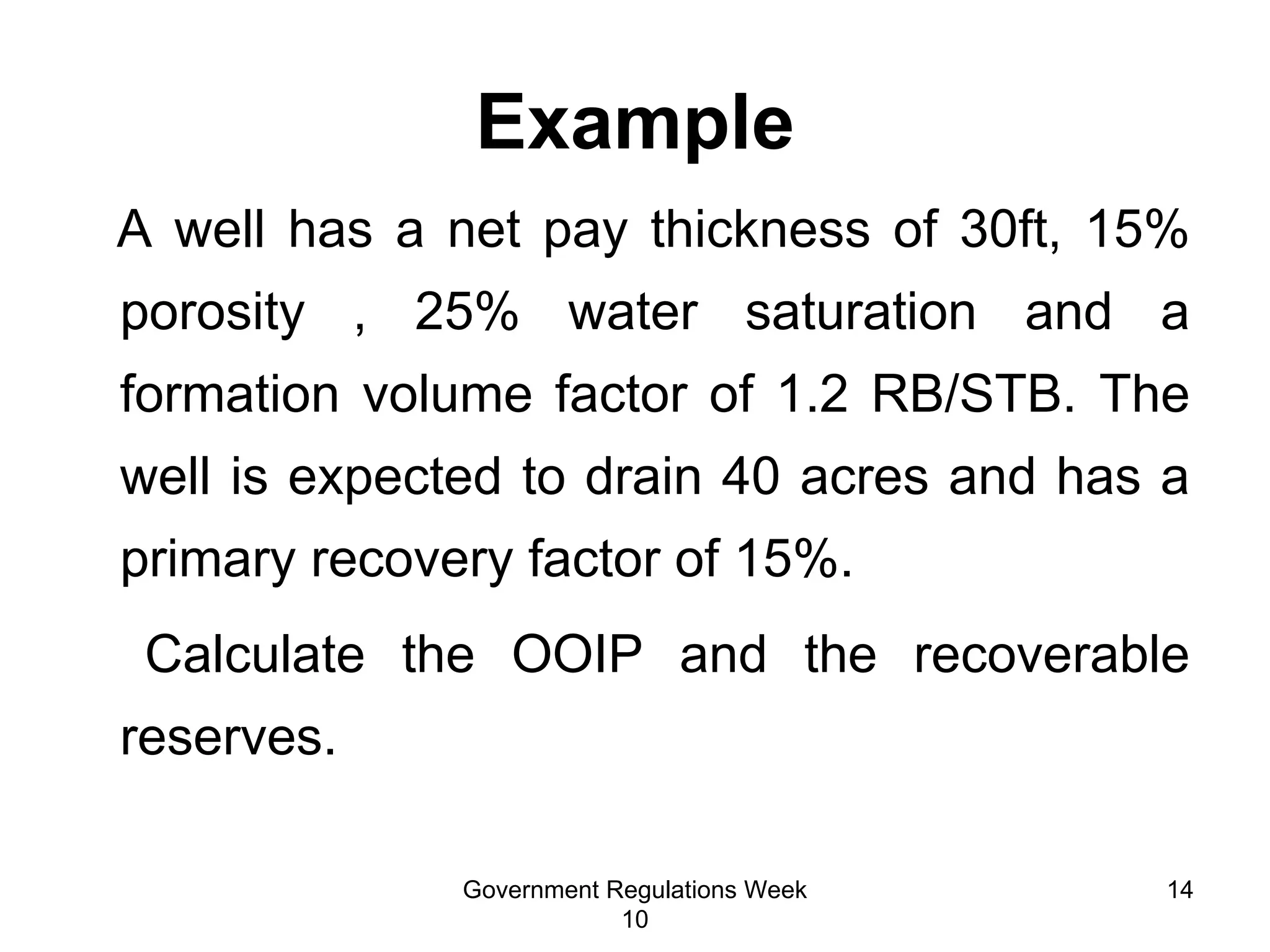 Example

A well has a net pay thickness of 30ft, 15% porosity , 25% water saturation and a formation volume factor of 1.2 RB/STB. The well is expected to drain 40 acres and has a primary recovery factor of 15%.

Calculate the OOIP and the recoverable reserves.

Government Regulations Week 10

14